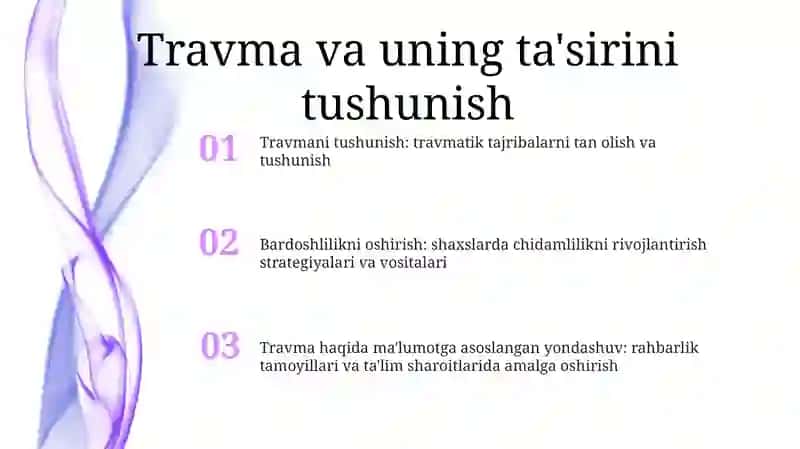 Travma va uning ta'sirini tushunish

01 Travmani tushunish: travmatik tajribalarni tan olish va tushunish

02 Bardoshlilikni oshirish: shaxslarda chidamlilikni rivojlantirish strategiyalari va vositalari

03 Travma haqida ma'lumotga asoslangan yondashuv: rahbarlik tamoyillari va ta'lim sharoitlarida amalga oshirish